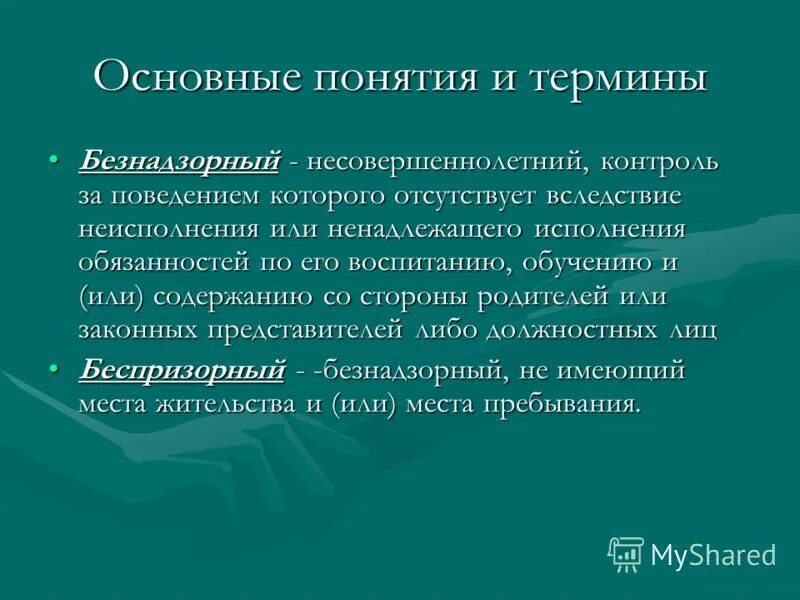 Основные понятия и термины

• Безнадзорный - несовершеннолетний, контроль за поведением которого отсутствует вследствие неисполнения или ненадлежащего исполнения обязанностей по его воспитанию, обучению и (или) содержанию со стороны родителей или законных представителей либо должностных лиц

• Беспризорный - -безнадзорный, не имеющий места жительства и (или) места пребывания.

MyShared